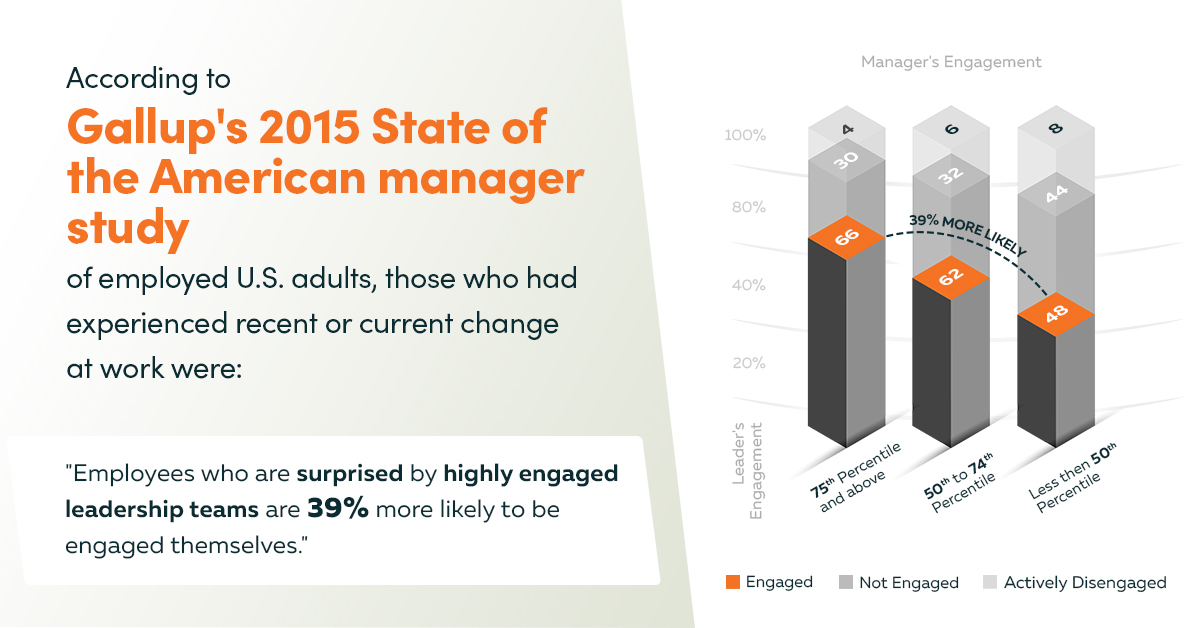 According to

Gallup's 2015 State of the American manager study

of employed U.S. adults, those who had experienced recent or current change at work were:

"Employees who are surprised by highly engaged leadership teams are 39% more likely to be engaged themselves."

Manager's Engagement

100%

80%

40%

20%

4

30

66

6

32

62

8

44

48

39% MORE LIKELY

Leader's Engagement

$75^{th}$ Percentile and above

$50^{th}$ to $74^{th}$ Percentile

Less then $50^{th}$ Percentile

Engaged

Not Engaged

Actively Disengaged